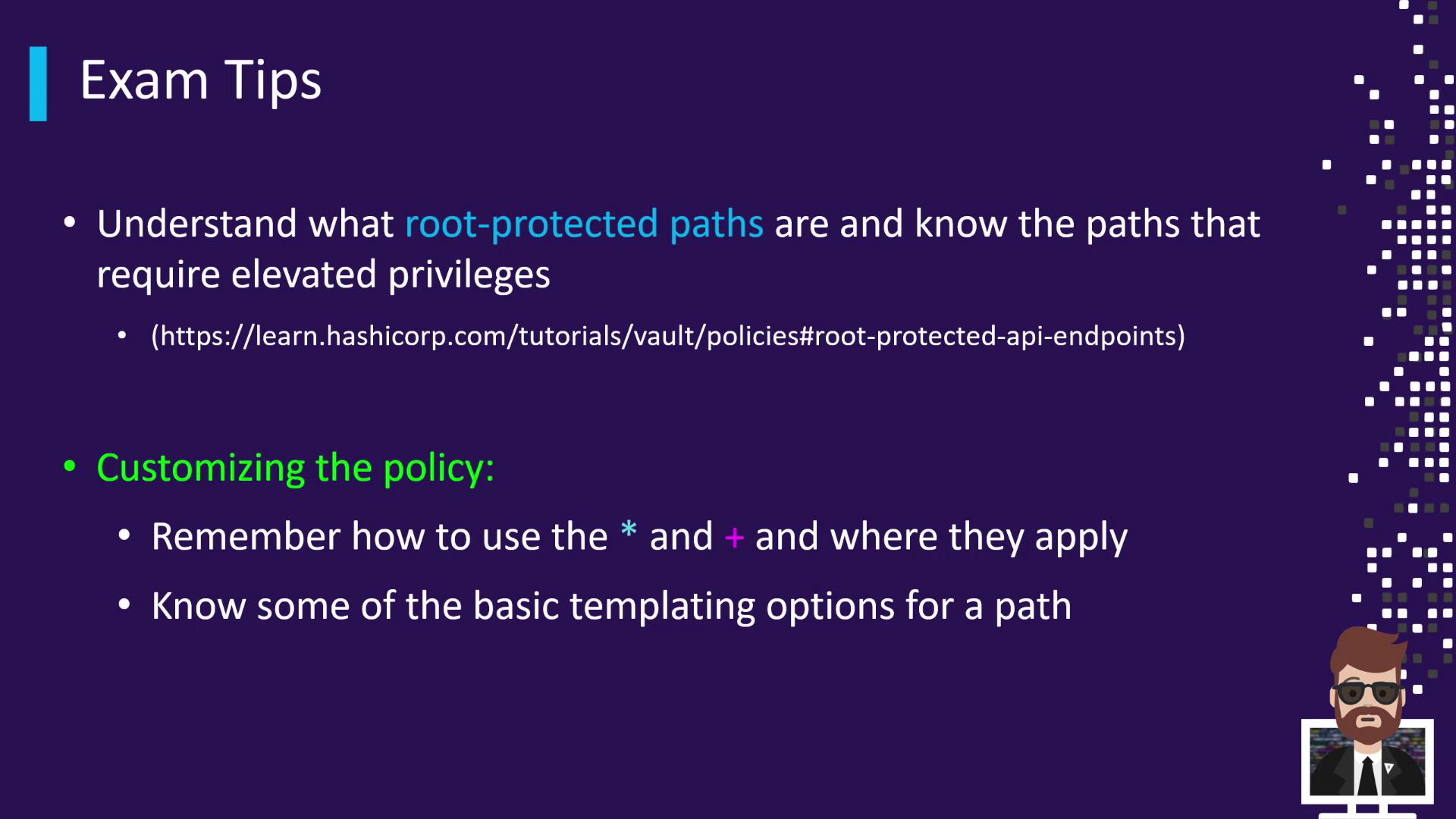 Exam Tips

• Understand what root-protected paths are and know the paths that require elevated privileges

• (https://learn.hashicorp.com/tutorials/vault/policies#root-protected-api-endpoints)

• Customizing the policy:

• Remember how to use the * and + and where they apply

• Know some of the basic templating options for a path